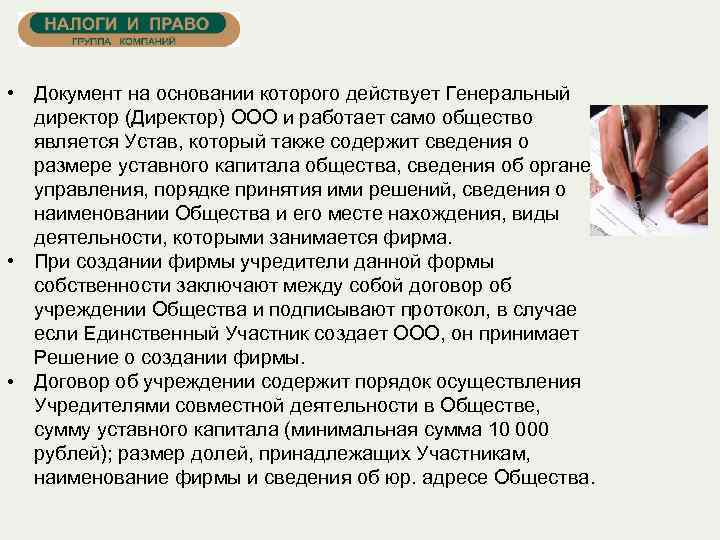 НАЛОГИ И ПРАВО
ГРУППА КОМПАНИЙ

• Документ на основании которого действует Генеральный директор (Директор) ООО и работает само общество является Устав, который также содержит сведения о размере уставного капитала общества, сведения об органе управления, порядке принятия ими решений, сведения о наименовании Общества и его месте нахождения, виды деятельности, которыми занимается фирма.
• При создании фирмы учредители данной формы собственности заключают между собой договор об учреждении Общества и подписывают протокол, в случае если Единственный Участник создает ООО, он принимает Решение о создании фирмы.
• Договор об учреждении содержит порядок осуществления Учредителями совместной деятельности в Обществе, сумму уставного капитала (минимальная сумма 10 000 рублей); размер долей, принадлежащих Участникам, наименование фирмы и сведения об юр. адресе Общества.